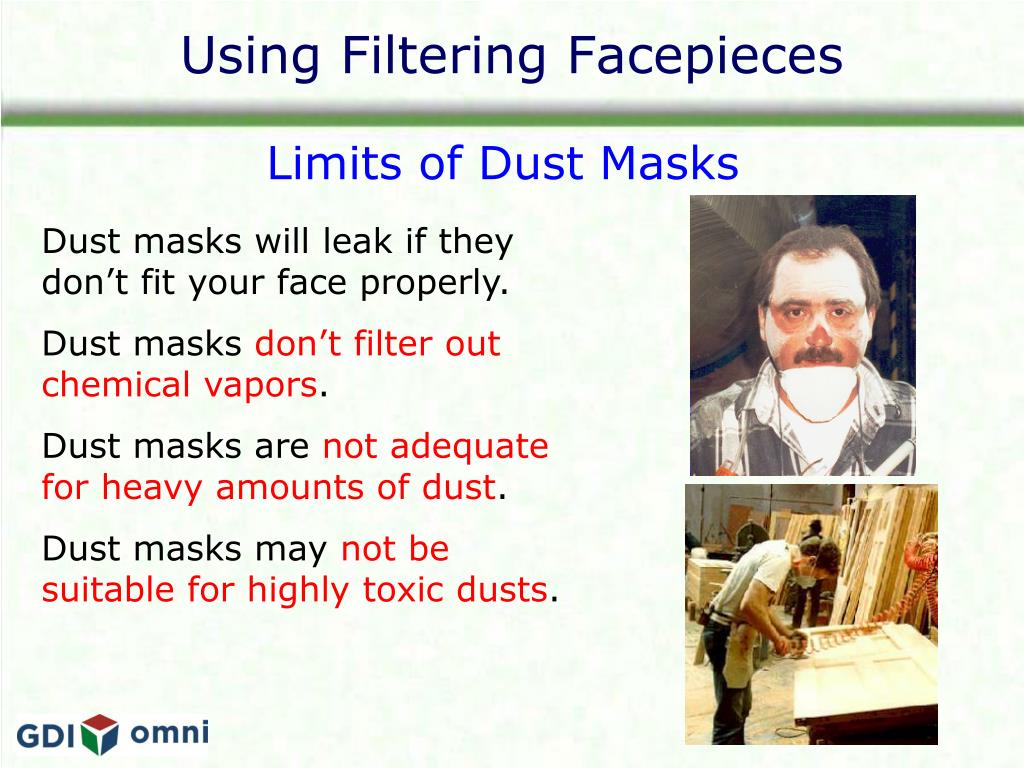 Using Filtering Facepieces

Limits of Dust Masks

Dust masks will leak if they don’t fit your face properly.

Dust masks don’t filter out chemical vapors.

Dust masks are not adequate for heavy amounts of dust.

Dust masks may not be suitable for highly toxic dusts.

GDI omni